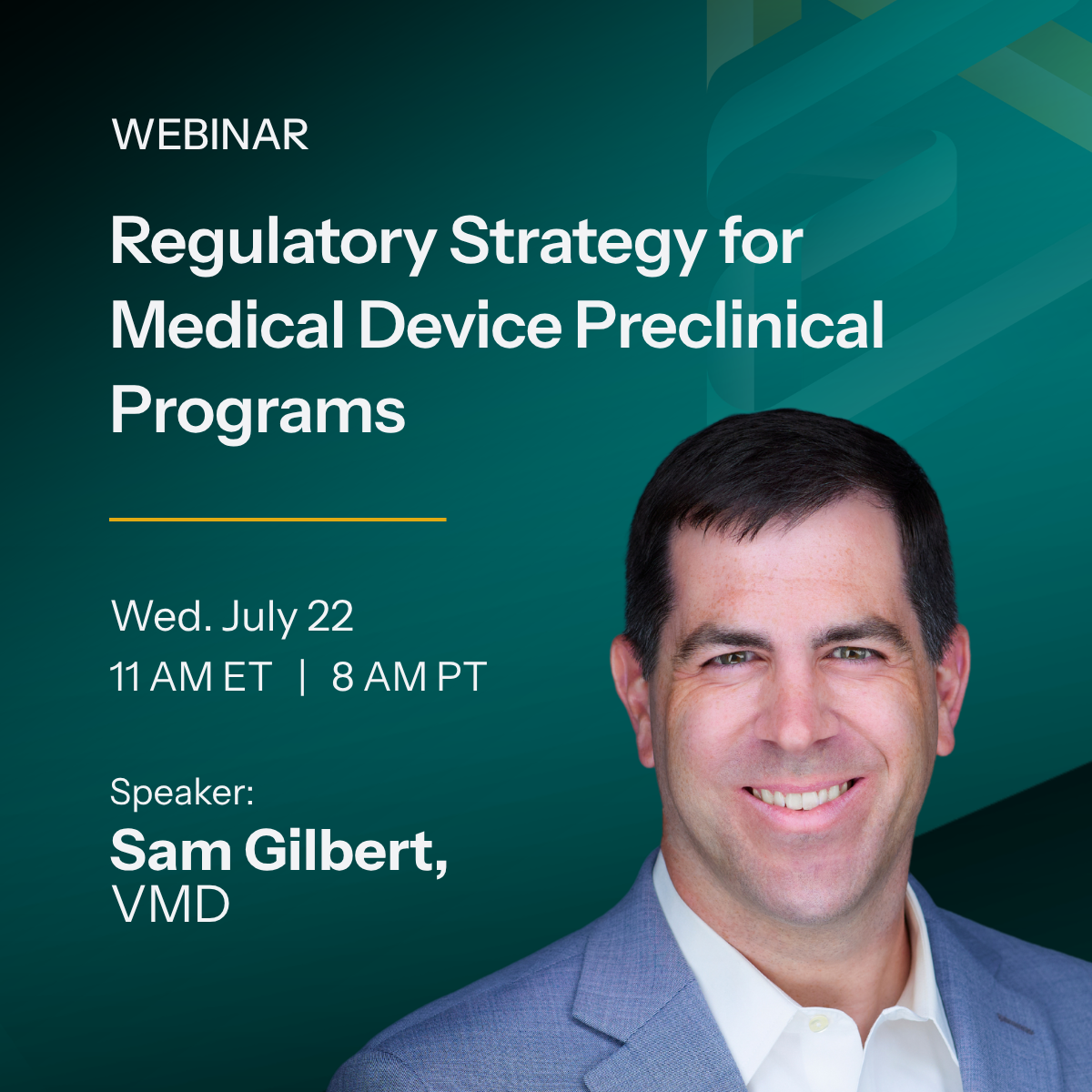 WEBINAR

Regulatory Strategy for Medical Device Preclinical Programs

Wed. July 22
11 AM ET | 8 AM PT

Speaker:
Sam Gilbert, VMD